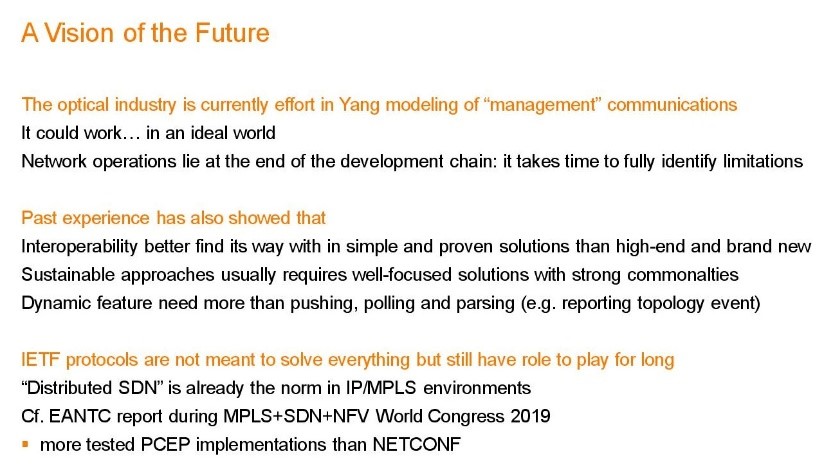 A Vision of the Future

The optical industry is currently effort in Yang modeling of “management” communications
It could work… in an ideal world
Network operations lie at the end of the development chain: it takes time to fully identify limitations

Past experience has also showed that
Interoperability better find its way with in simple and proven solutions than high-end and brand new
Sustainable approaches usually requires well-focused solutions with strong commonalties
Dynamic feature need more than pushing, polling and parsing (e.g. reporting topology event)

IETF protocols are not meant to solve everything but still have role to play for long
“Distributed SDN” is already the norm in IP/MPLS environments
Cf. EANTC report during MPLS+SDN+NFV World Congress 2019
▪ more tested PCEP implementations than NETCONF